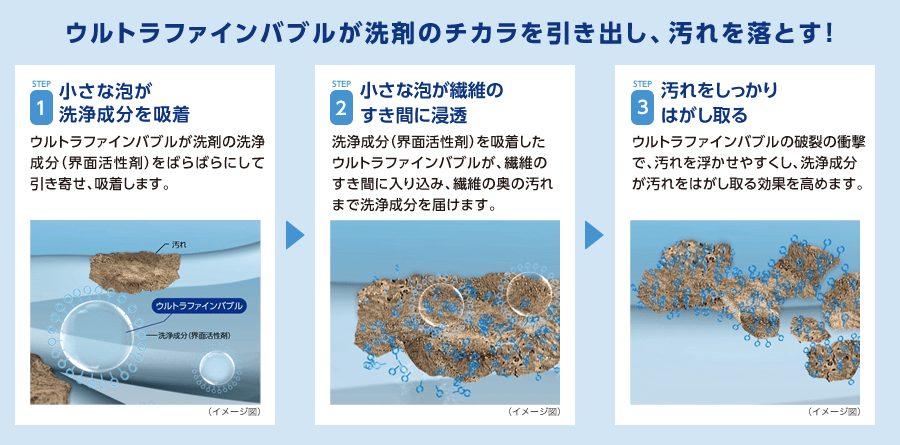 ウルトラファインバブルが洗剤のチカラを引き出し、汚れを落とす!

STEP 1 小さな泡が洗浄成分を吸着

ウルトラファインバブルが洗剤の洗浄成分(界面活性剤)をばらばらにして引き寄せ、吸着します。

汚れ

ウルトラファインバブル

洗浄成分(界面活性剤)

(イメージ図)

STEP 2 小さな泡が繊維のすき間に浸透

洗浄成分(界面活性剤)を吸着したウルトラファインバブルが、繊維のすき間に入り込み、繊維の奥の汚れまで洗浄成分を届けます。

(イメージ図)

STEP 3 汚れをしっかりはがし取る

ウルトラファインバブルの破裂の衝撃で、汚れを浮かせやすくし、洗浄成分が汚れをはがし取る効果を高めます。

(イメージ図)